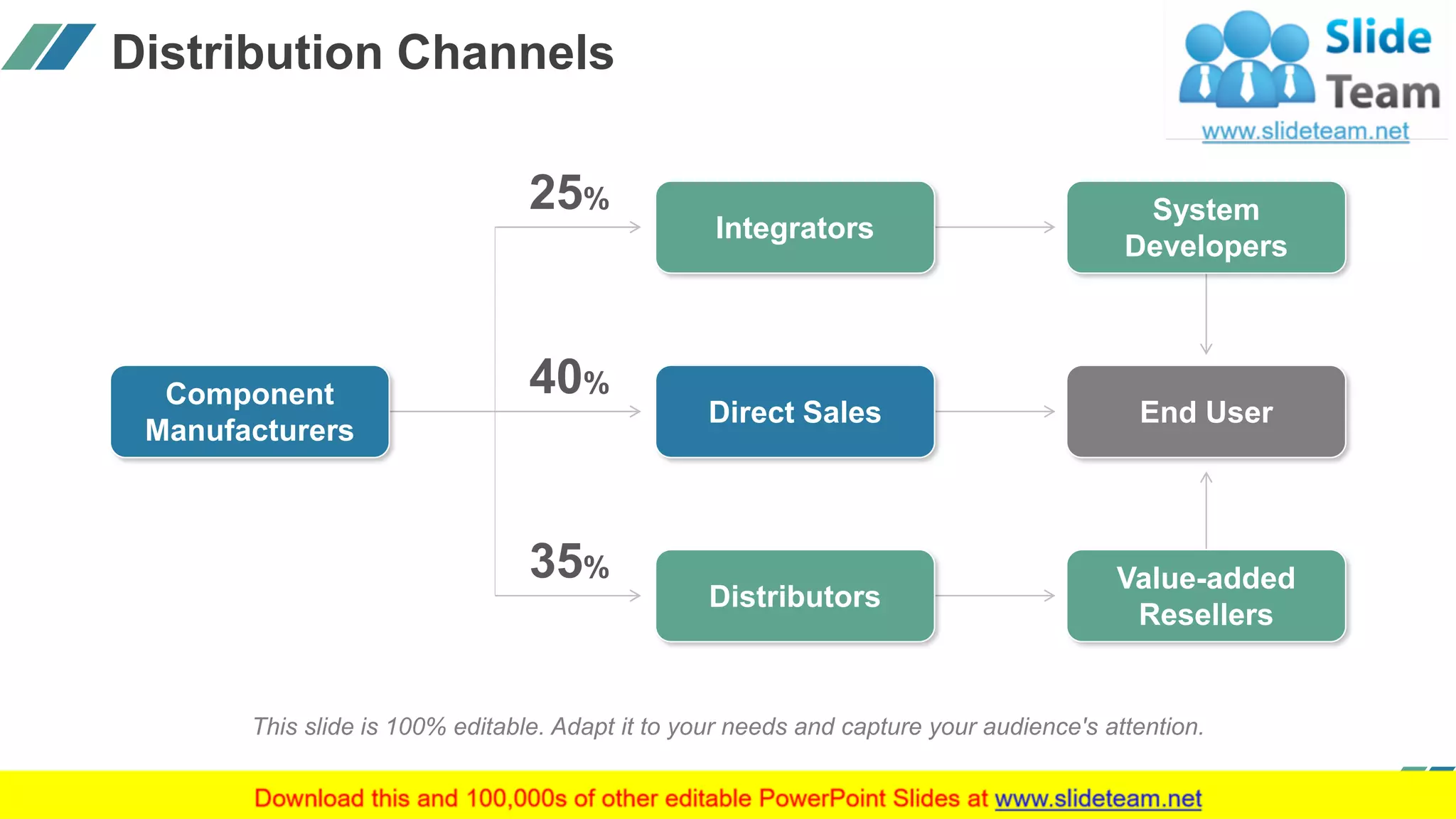 Distribution Channels

Slide Team
www.slideteam.net

Component Manufacturers

25%
Integrators
System Developers

40%
Direct Sales
End User

35%
Distributors
Value-added Resellers

This slide is 100% editable. Adapt it to your needs and capture your audience's attention.

Download this and 100,000s of other editable PowerPoint Slides at www.slideteam.net